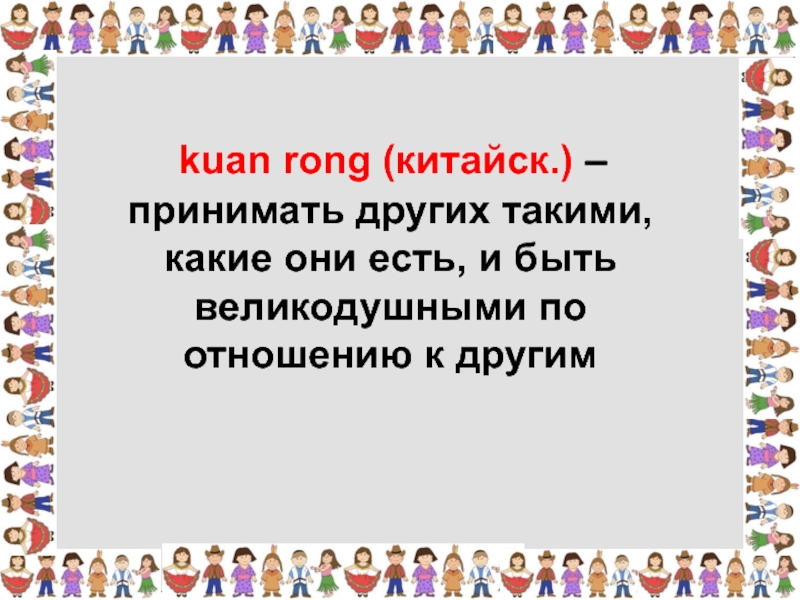 kuan rong (китайск.) – принимать других такими, какие они есть, и быть великодушными по отношению к другим